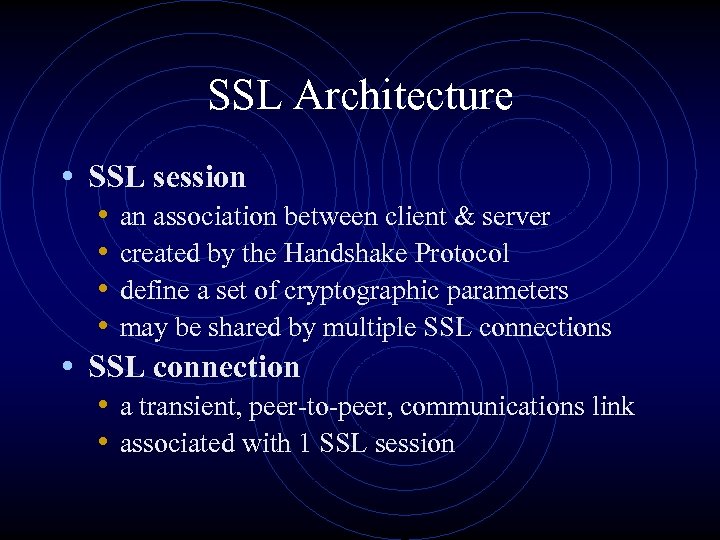 SSL Architecture

• SSL session
  • an association between client & server
  • created by the Handshake Protocol
  • define a set of cryptographic parameters
  • may be shared by multiple SSL connections
• SSL connection
  • a transient, peer-to-peer, communications link
  • associated with 1 SSL session